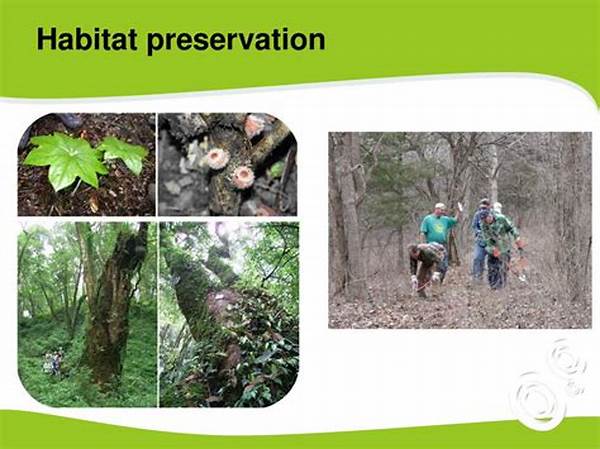 Habitat preservation